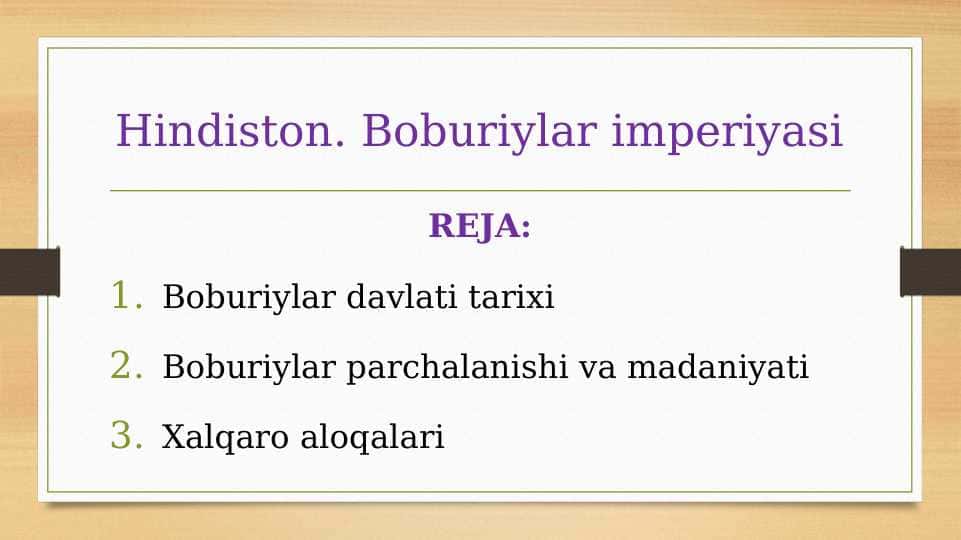 Hindiston. Boburiylar imperiyasi

REJA:

1. Boburiylar davlati tarixi
2. Boburiylar parchalanishi va madaniyati
3. Xalqaro aloqalari